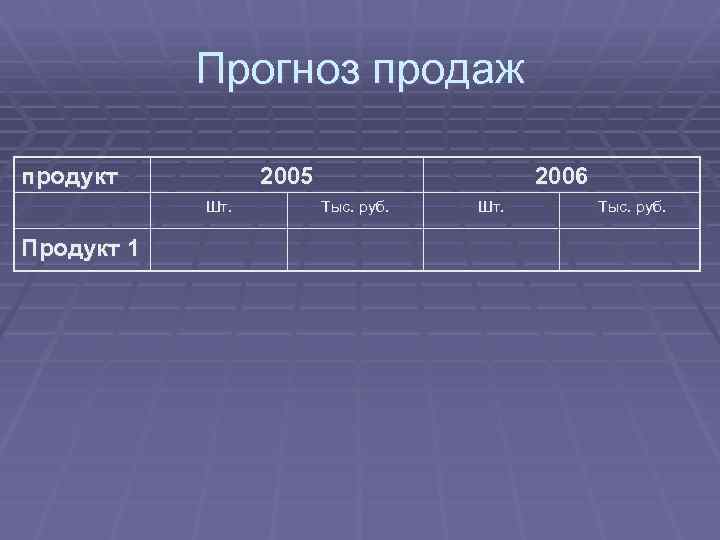 Прогноз продаж

| продукт | 2005 | | 2006 | |
|---|---|---|---|---|
| | Шт. | Тыс. руб. | Шт. | Тыс. руб. |
| Продукт 1 | | | | |